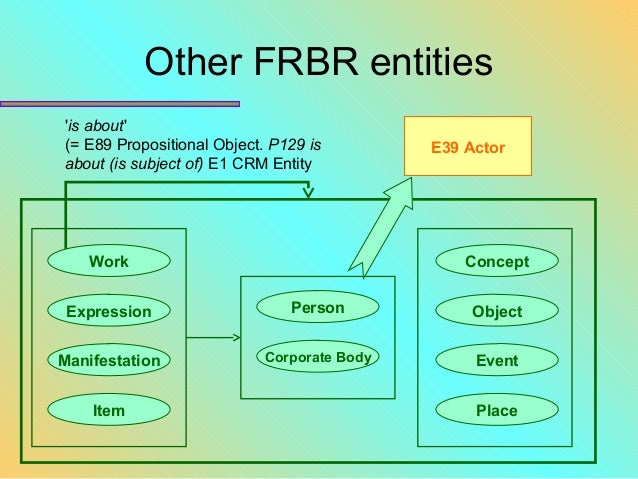 Other FRBR entities

'is about'
(= E89 Propositional Object. P129 is about (is subject of) E1 CRM Entity

E39 Actor

Work

Expression

Manifestation

Item

Person

Corporate Body

Concept

Object

Event

Place